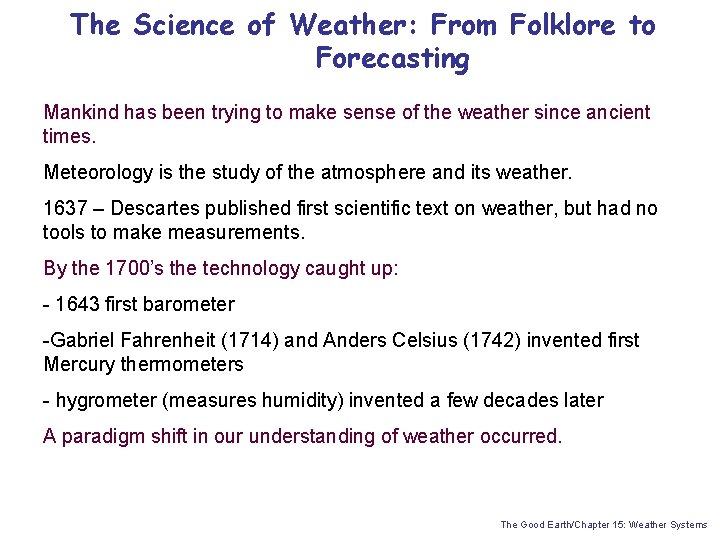 The Science of Weather: From Folklore to Forecasting

Mankind has been trying to make sense of the weather since ancient times.

Meteorology is the study of the atmosphere and its weather.

1637 – Descartes published first scientific text on weather, but had no tools to make measurements.

By the 1700's the technology caught up:

- 1643 first barometer

-Gabriel Fahrenheit (1714) and Anders Celsius (1742) invented first Mercury thermometers

- hygrometer (measures humidity) invented a few decades later

A paradigm shift in our understanding of weather occurred.

The Good Earth/Chapter 15: Weather Systems